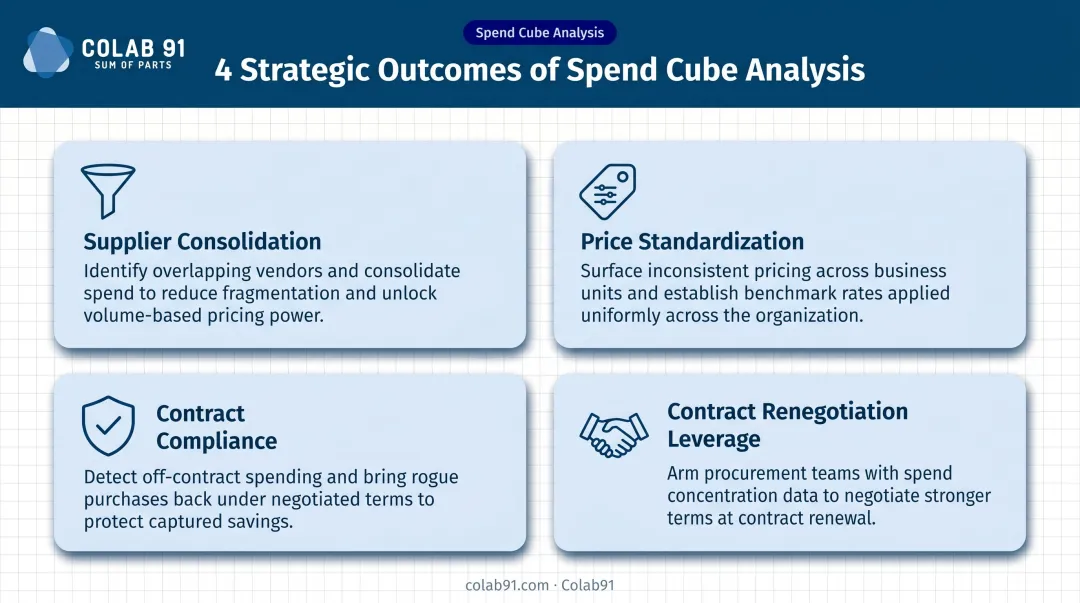 COLAB 91
SUM OF PARTS

Spend Cube Analysis

4 Strategic Outcomes of Spend Cube Analysis

Supplier Consolidation
Identify overlapping vendors and consolidate spend to reduce fragmentation and unlock volume-based pricing power.

Price Standardization
Surface inconsistent pricing across business units and establish benchmark rates applied uniformly across the organization.

Contract Compliance
Detect off-contract spending and bring rogue purchases back under negotiated terms to protect captured savings.

Contract Renegotiation Leverage
Arm procurement teams with spend concentration data to negotiate stronger terms at contract renewal.

colab91.com · Colab91